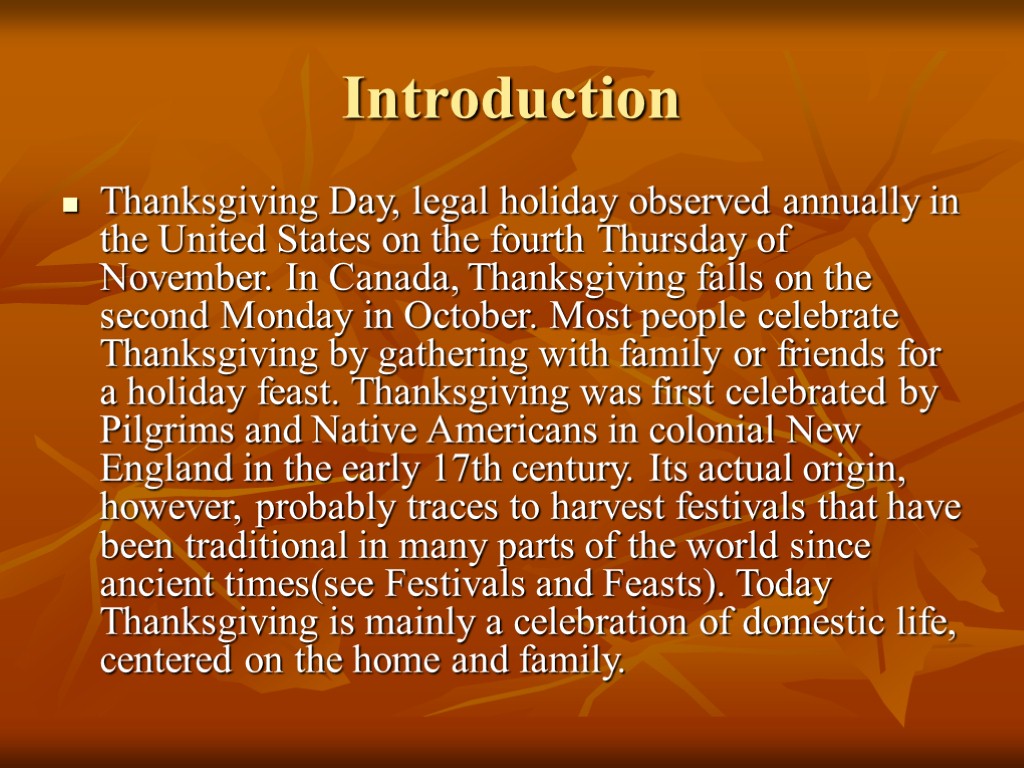 Introduction

Thanksgiving Day, legal holiday observed annually in the United States on the fourth Thursday of November. In Canada, Thanksgiving falls on the second Monday in October. Most people celebrate Thanksgiving by gathering with family or friends for a holiday feast. Thanksgiving was first celebrated by Pilgrims and Native Americans in colonial New England in the early 17th century. Its actual origin, however, probably traces to harvest festivals that have been traditional in many parts of the world since ancient times(see Festivals and Feasts). Today Thanksgiving is mainly a celebration of domestic life, centered on the home and family.